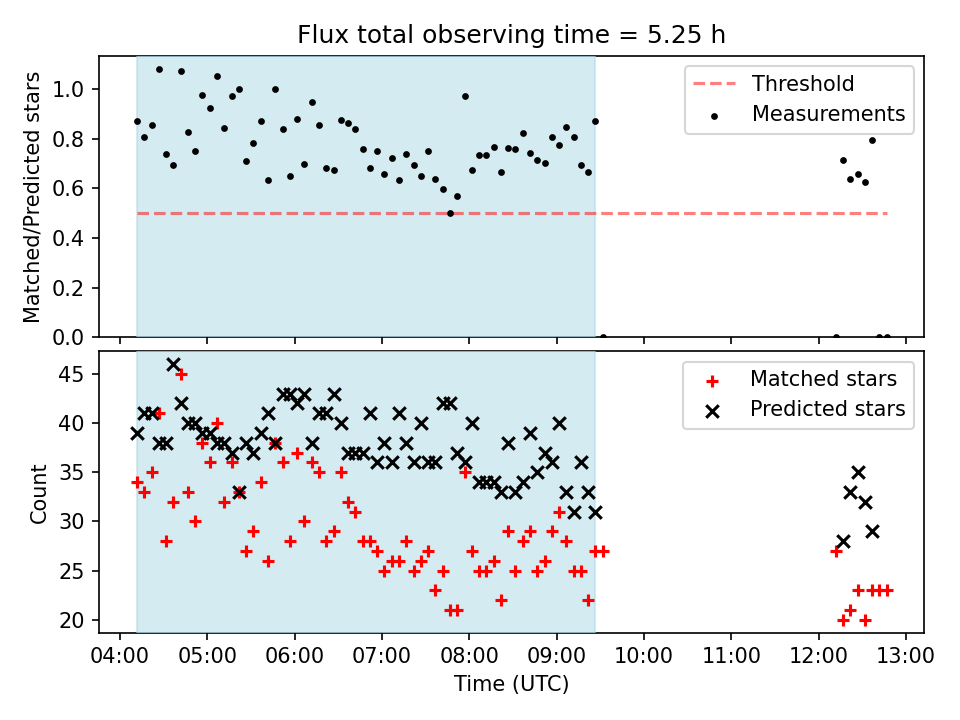 Flux total observing time = 5.25 h

Matched/Predicted stars

1.0
0.8
0.6
0.4
0.2
0.0

Threshold
Measurements

Count

45
40
35
30
25
20

Matched stars
Predicted stars

04:00 05:00 06:00 07:00 08:00 09:00 10:00 11:00 12:00 13:00

Time (UTC)